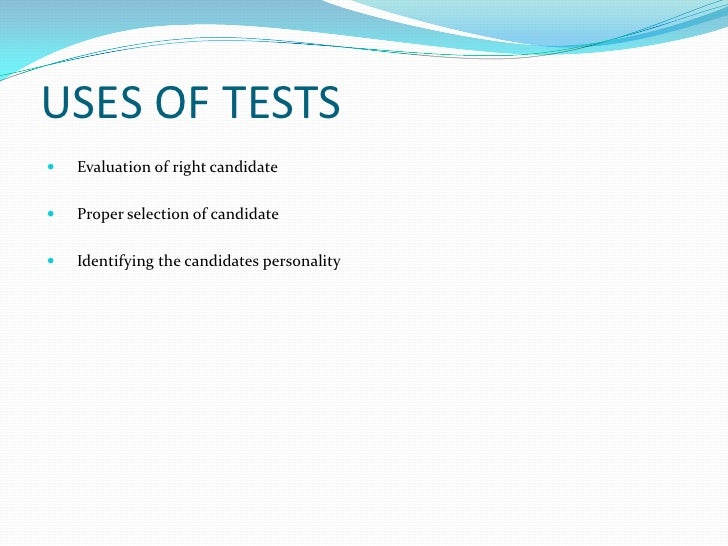 USES OF TESTS

- Evaluation of right candidate

- Proper selection of candidate

- Identifying the candidates personality